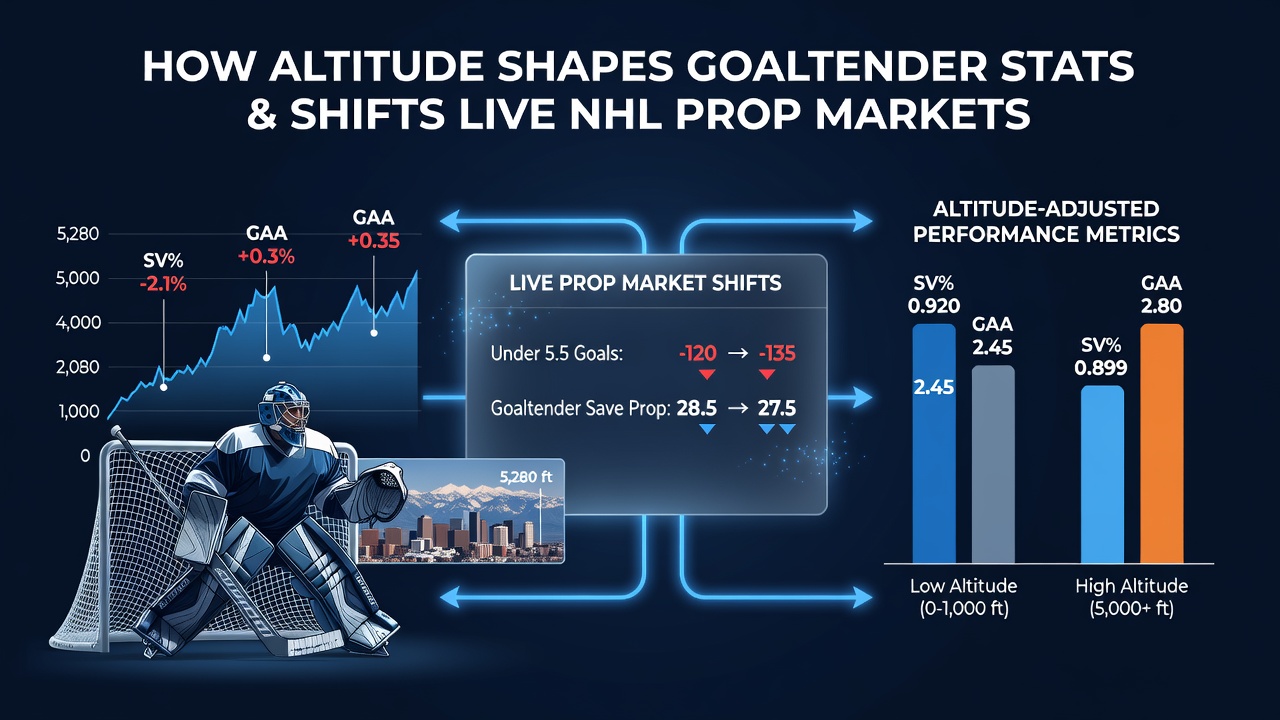 HOW ALTITUDE SHAPES GOALTENDER STATS & SHIFTS LIVE NHL PROP MARKETS

5,280
5,000
4,000
2,080
1,000
0

SV%
-2.1%

GAA
+0.3%

GAA
+0.35

5,280 ft

LIVE PROP MARKET SHIFTS

Under 5.5 Goals: -120 → -135

Goaltender Save Prop: 28.5 → 27.5

ALTITUDE-ADJUSTED PERFORMANCE METRICS

SV%
0.920

2.45

GAA
2.45

SV%
0.899

GAA
2.80

Low Altitude
(0-1,000 ft)

High Altitude
(5,000+ ft)